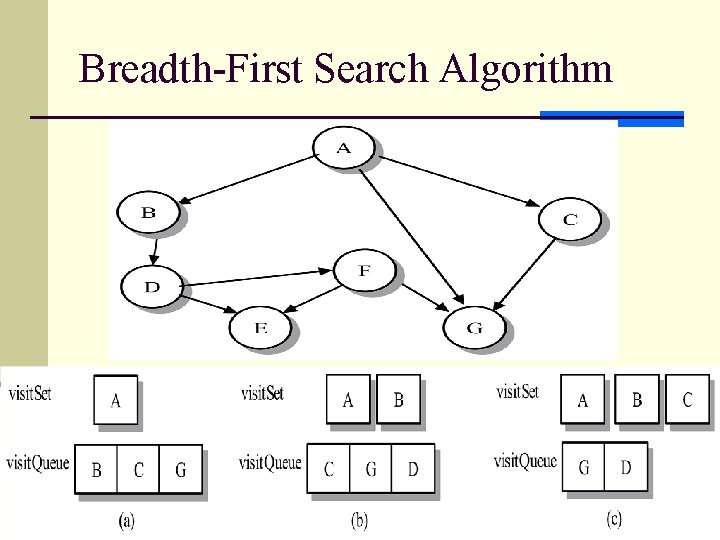 Breadth-First Search Algorithm

A

B

C

D

F

E

G

visitSet A

visitQueue B C G

(a)

visitSet A B

visitQueue C G D

(b)

visitSet A B C

visitQueue G D

(c)